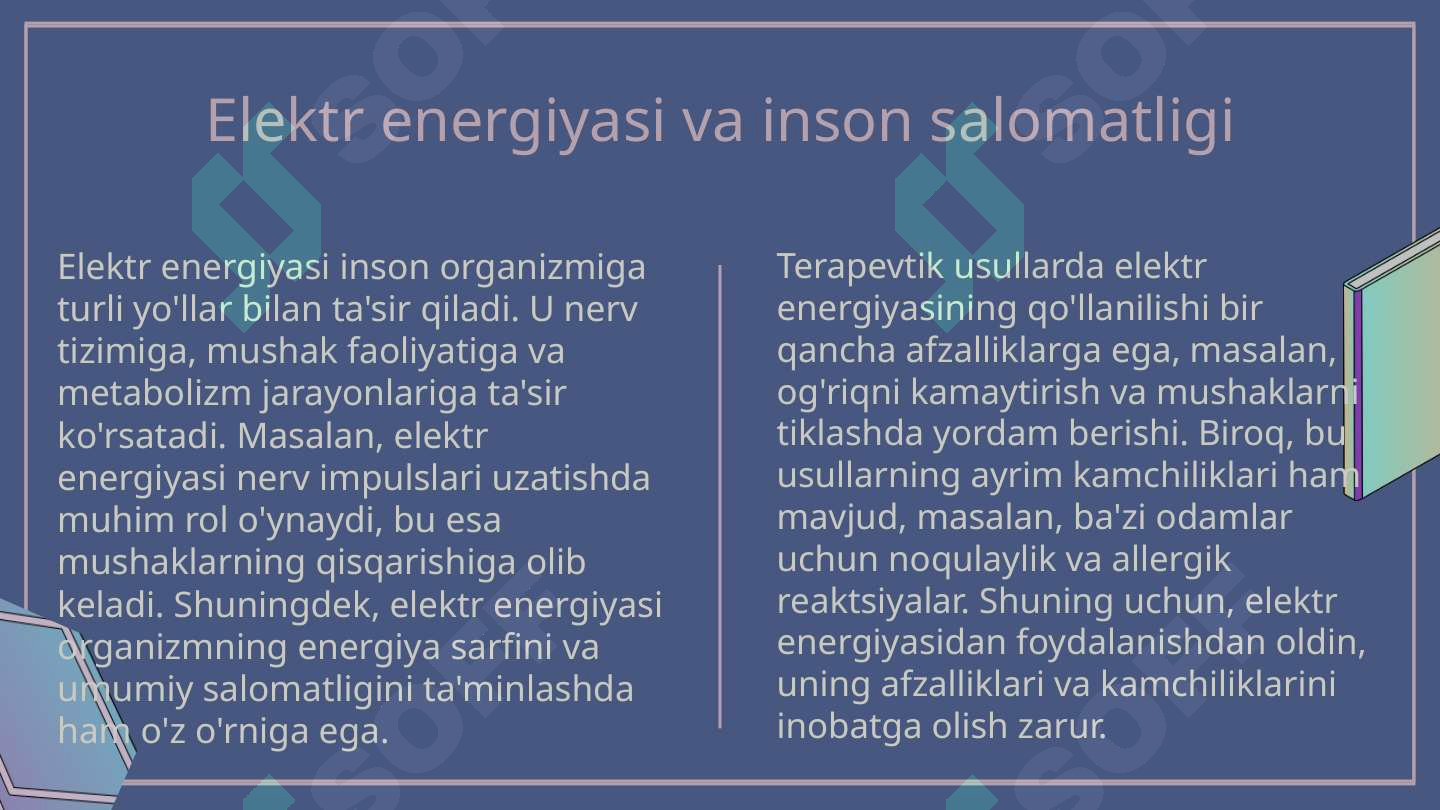 Elektr energiyasi va inson salomatligi

Elektr energiyasi inson organizmiga turli yo'llar bilan ta'sir qiladi. U nerv tizimiga, mushak faoliyatiga va metabolizm jarayonlariga ta'sir ko'rsatadi. Masalan, elektr energiyasi nerv impulslari uzatishda muhim rol o'ynaydi, bu esa mushaklarning qisqarishiga olib keladi. Shuningdek, elektr energiyasi organizmning energiya sarfini va umumiy salomatligini ta'minlashda ham o'z o'rniga ega.

Terapevtik usullarda elektr energiyasining qo'llanilishi bir qancha afzalliklarga ega, masalan, og'riqni kamaytirish va mushaklarni tiklashda yordam berishi. Biroq, bu usullarning ayrim kamchiliklari ham mavjud, masalan, ba'zi odamlar uchun noqulaylik va allergik reaktsiyalar. Shuning uchun, elektr energiyasidan foydalanishdan oldin, uning afzalliklari va kamchiliklarini inobatga olish zarur.